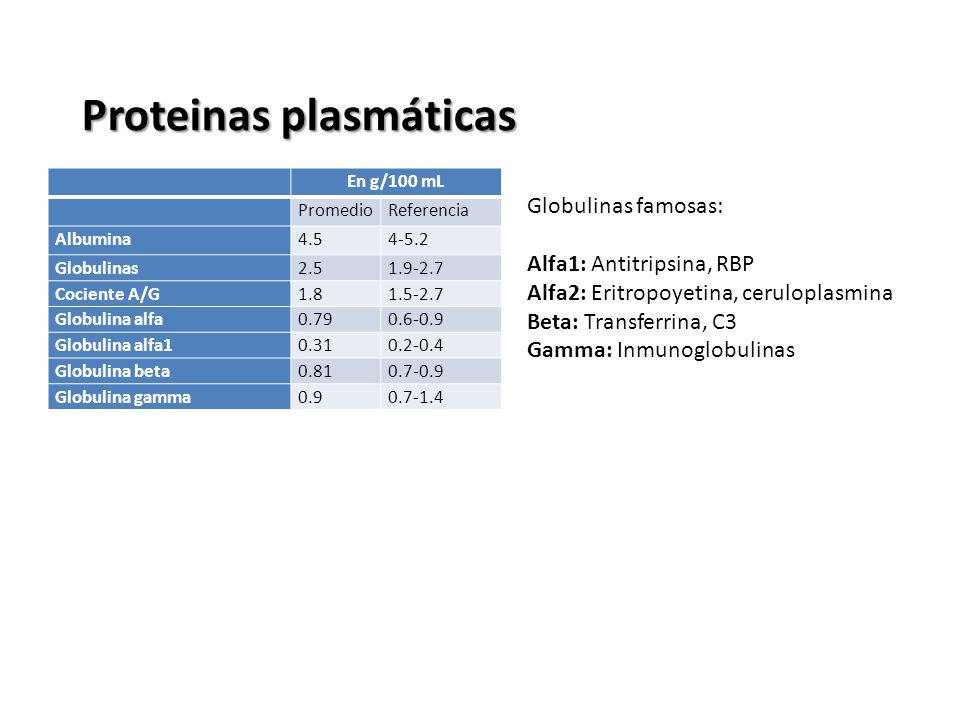 Proteinas plasmáticas

| | En g/100 mL | |
|---|---|---|
| | Promedio | Referencia |
| Albumina | 4.5 | 4-5.2 |
| Globulinas | 2.5 | 1.9-2.7 |
| Cociente A/G | 1.8 | 1.5-2.7 |
| Globulina alfa | 0.79 | 0.6-0.9 |
| Globulina alfa1 | 0.31 | 0.2-0.4 |
| Globulina beta | 0.81 | 0.7-0.9 |
| Globulina gamma | 0.9 | 0.7-1.4 |

Globulinas famosas:

Alfa1: Antitripsina, RBP
Alfa2: Eritropoyetina, ceruloplasmina
Beta: Transferrina, C3
Gamma: Inmunoglobulinas